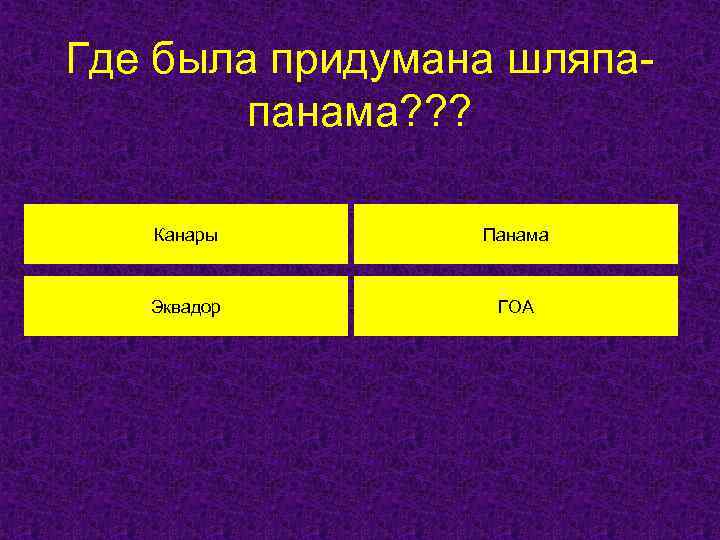 Где была придумана шляпа-панама???

Канары

Панама

Эквадор

ГОА